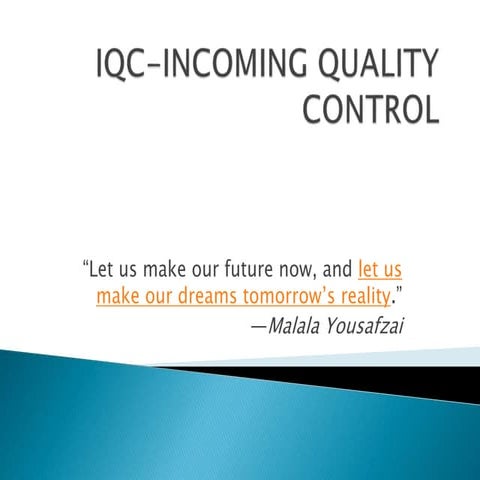 IQC-INCOMING QUALITY CONTROL

“Let us make our future now, and let us make our dreams tomorrow’s reality.”
—Malala Yousafzai